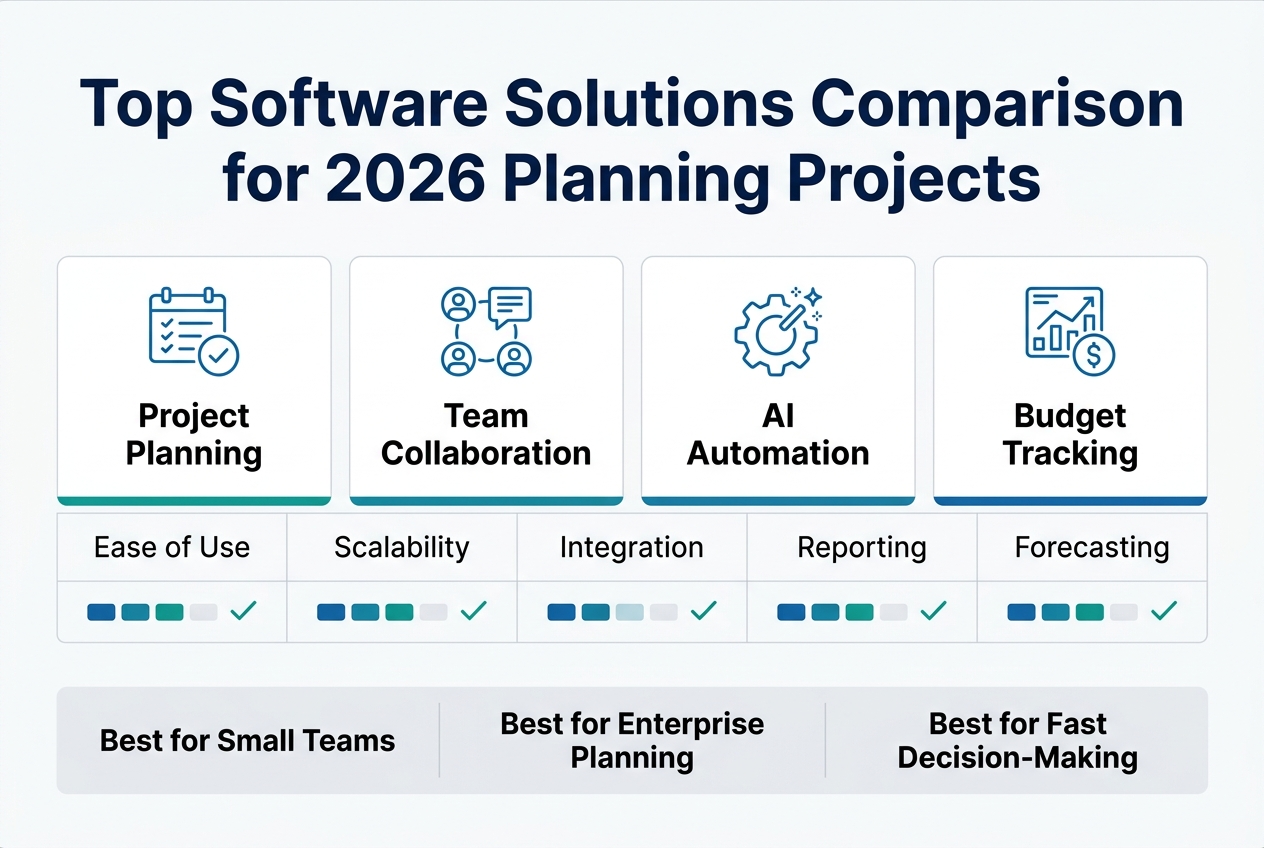 Top Software Solutions Comparison for 2026 Planning Projects

Project Planning

Team Collaboration

AI Automation

Budget Tracking

| Ease of Use | Scalability | Integration | Reporting | Forecasting |
|---|---|---|---|---|
| ✓ | ✓ | ✓ | ✓ | ✓ |

Best for Small Teams

Best for Enterprise Planning

Best for Fast Decision-Making